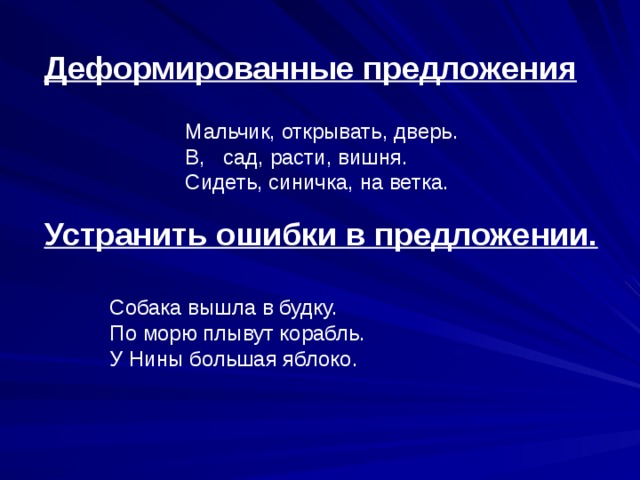 Деформированные предложения

Мальчик, открывать, дверь.
В, сад, расти, вишня.
Сидеть, синичка, на ветка.

Устранить ошибки в предложении.

Собака вышла в будку.
По морю плывут корабль.
У Нины большая яблоко.